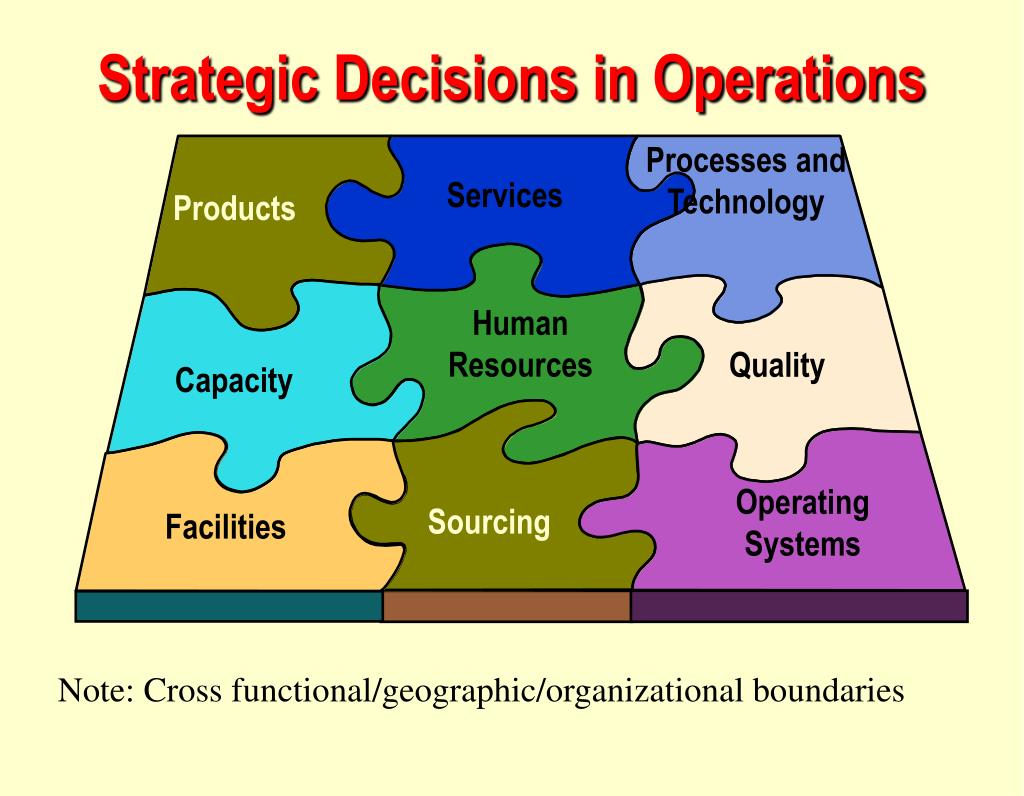 Strategic Decisions in Operations

Products

Services

Processes and Technology

Capacity

Human Resources

Quality

Facilities

Sourcing

Operating Systems

Note: Cross functional/geographic/organizational boundaries